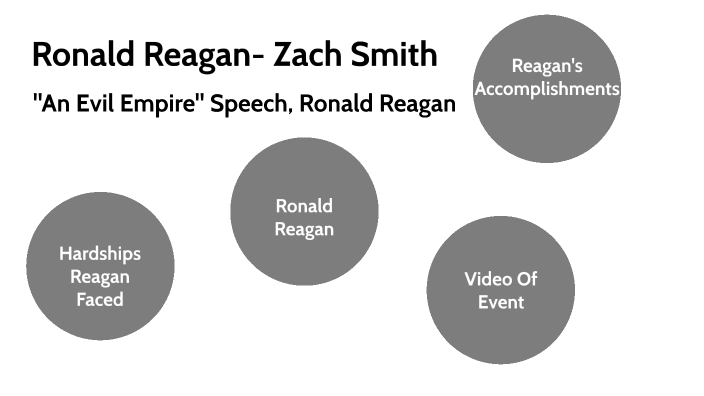 Ronald Reagan- Zach Smith

"An Evil Empire" Speech, Ronald Reagan

Reagan's Accomplishments

Ronald Reagan

Hardships Reagan Faced

Video Of Event